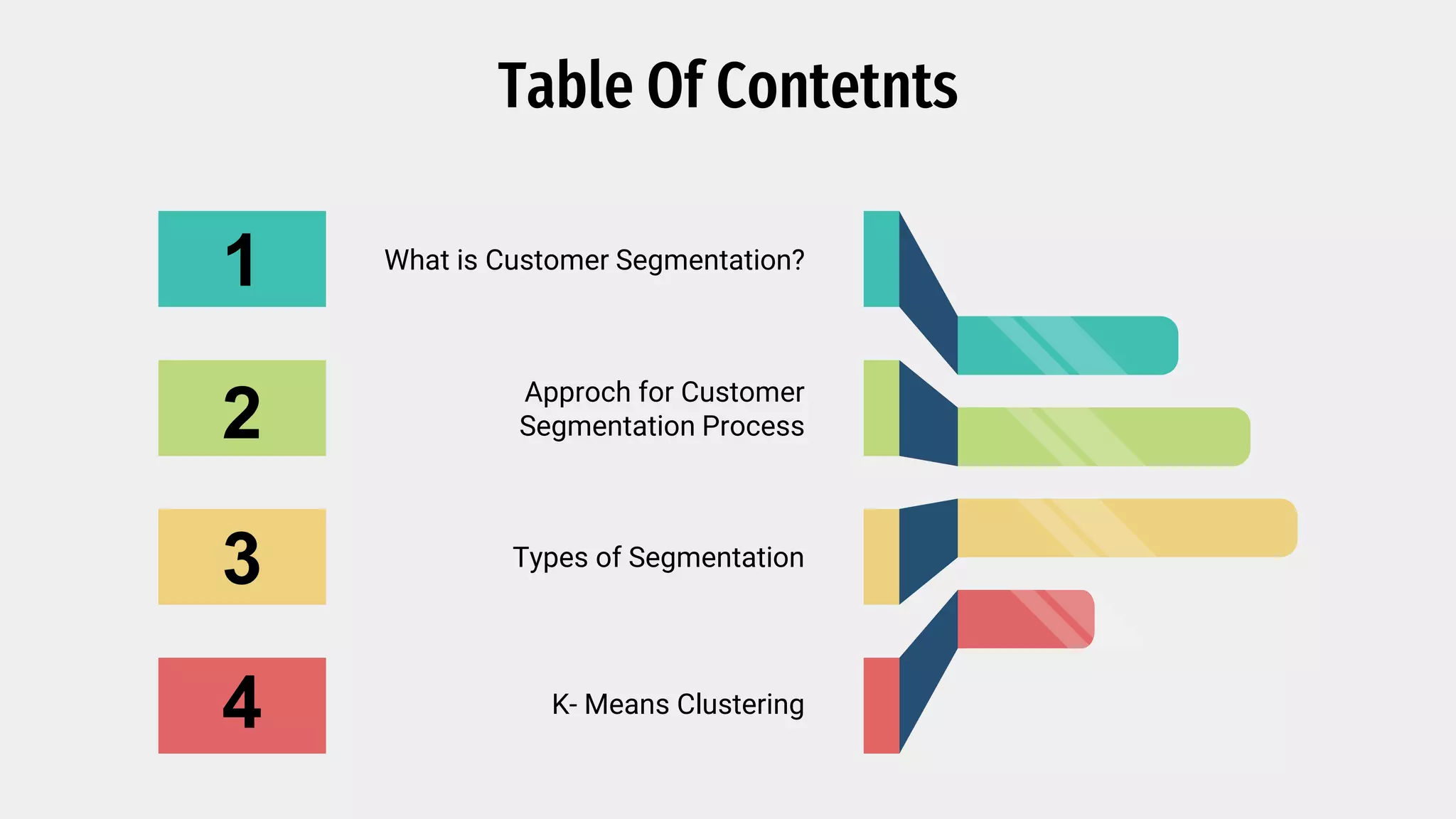 Table Of Contetnts

1

What is Customer Segmentation?

2

Approch for Customer Segmentation Process

3

Types of Segmentation

4

K- Means Clustering